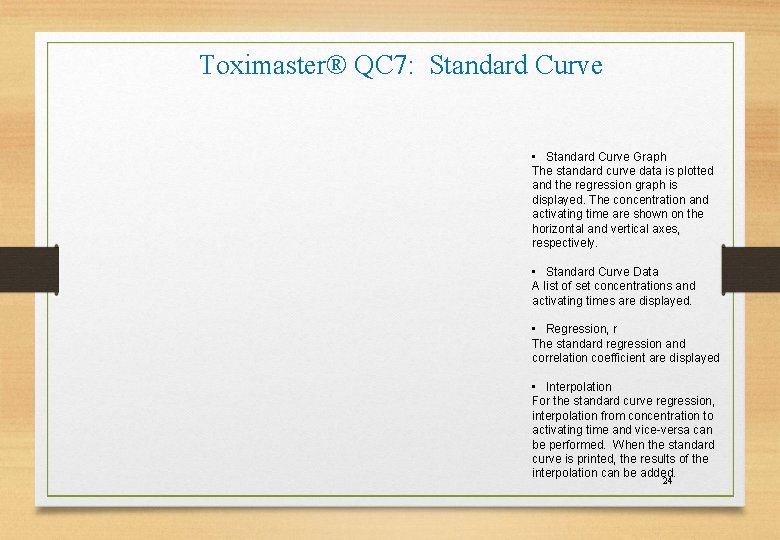 Toximaster® QC7:  Standard Curve

• Standard Curve Graph
The standard curve data is plotted and the regression graph is displayed. The concentration and activating time are shown on the horizontal and vertical axes, respectively.

• Standard Curve Data
A list of set concentrations and activating times are displayed.

• Regression, r
The standard regression and correlation coefficient are displayed

• Interpolation
For the standard curve regression, interpolation from concentration to activating time and vice-versa can be performed.  When the standard curve is printed, the results of the interpolation can be added.

24